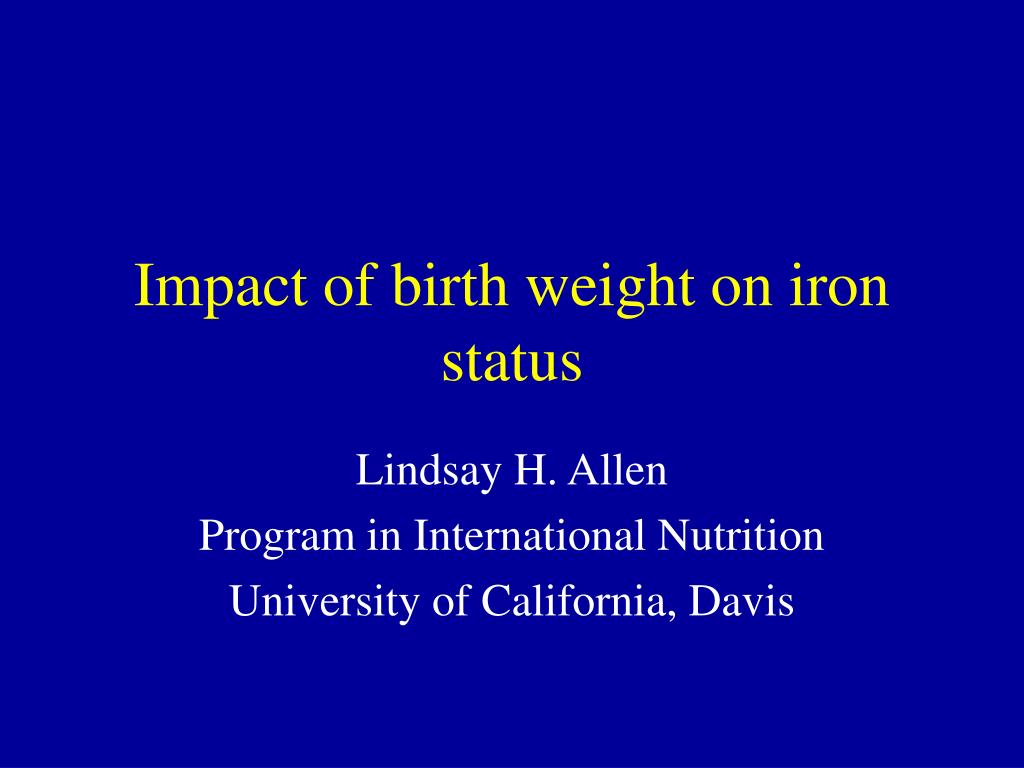 Impact of birth weight on iron status

Lindsay H. Allen
Program in International Nutrition
University of California, Davis